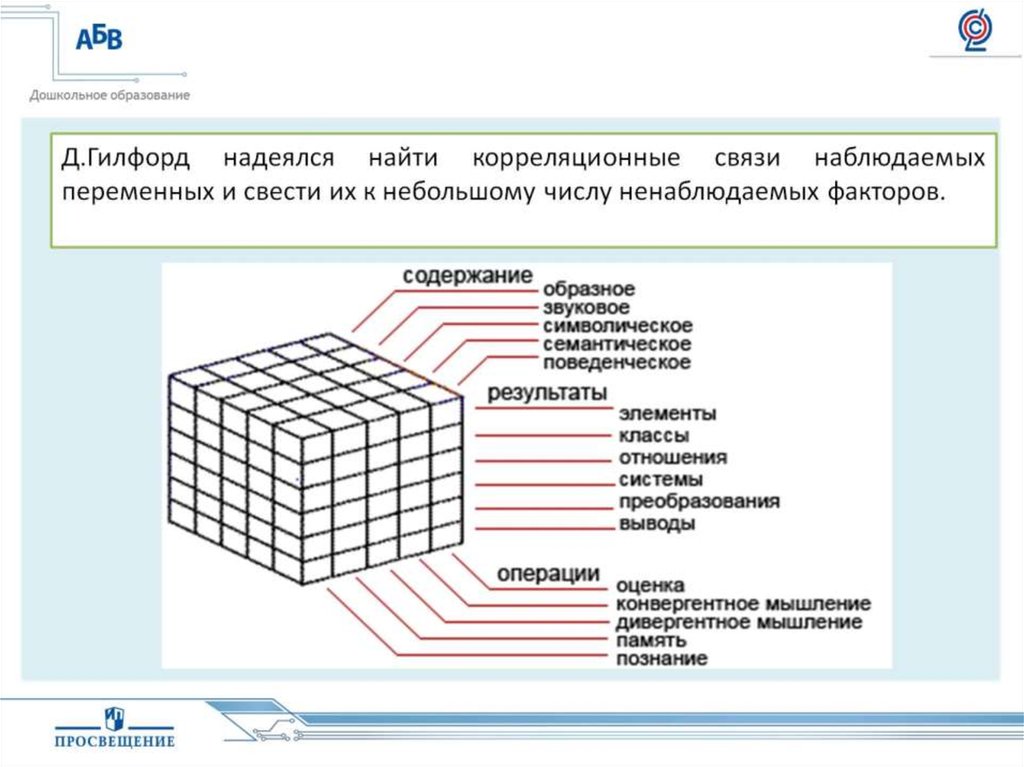 АБВ
Дошкольное образование

Д.Гилфорд надеялся найти корреляционные связи наблюдаемых переменных и свести их к небольшому числу ненаблюдаемых факторов.

содержание
образное
звуковое
символическое
семантическое
поведенческое

результаты
элементы
классы
отношения
системы
преобразования
выводы

операции
оценка
конвергентное мышление
дивергентное мышление
память
познание

ПРОСВЕЩЕНИЕ